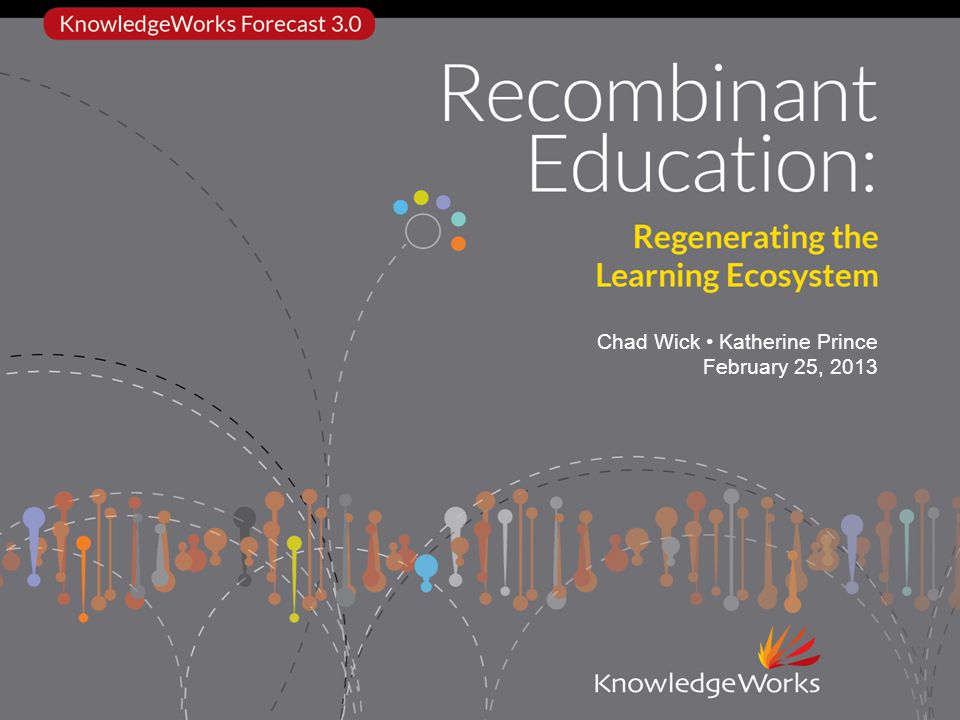 KnowledgeWorks Forecast 3.0

Recombinant Education:

Regenerating the Learning Ecosystem

Chad Wick • Katherine Prince
February 25, 2013

KnowledgeWorks